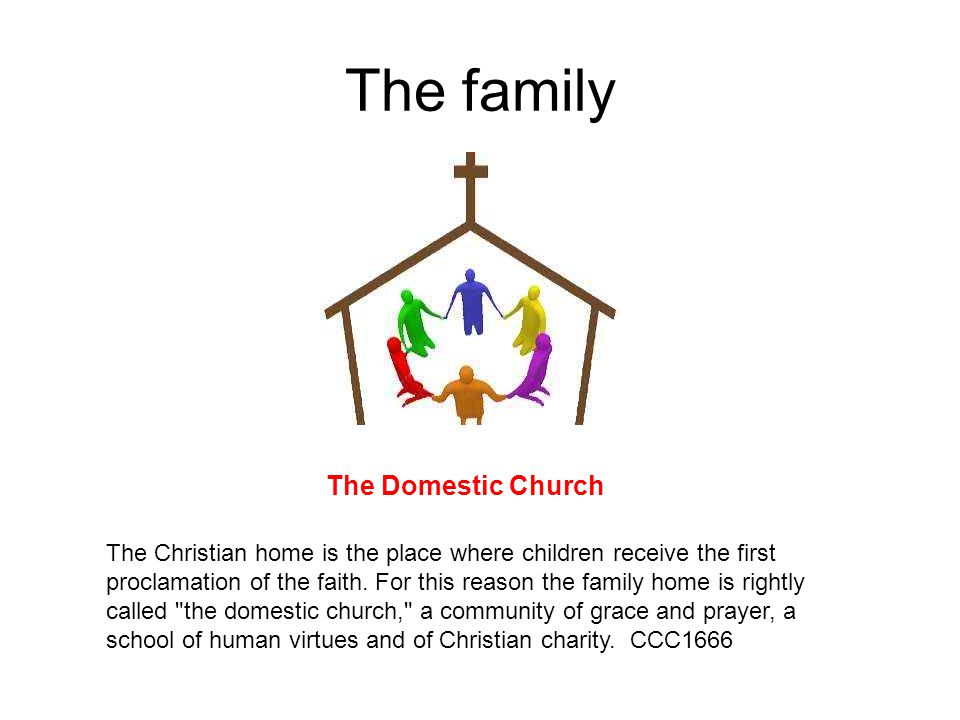 The family

The Domestic Church

The Christian home is the place where children receive the first proclamation of the faith. For this reason the family home is rightly called "the domestic church," a community of grace and prayer, a school of human virtues and of Christian charity.  CCC1666